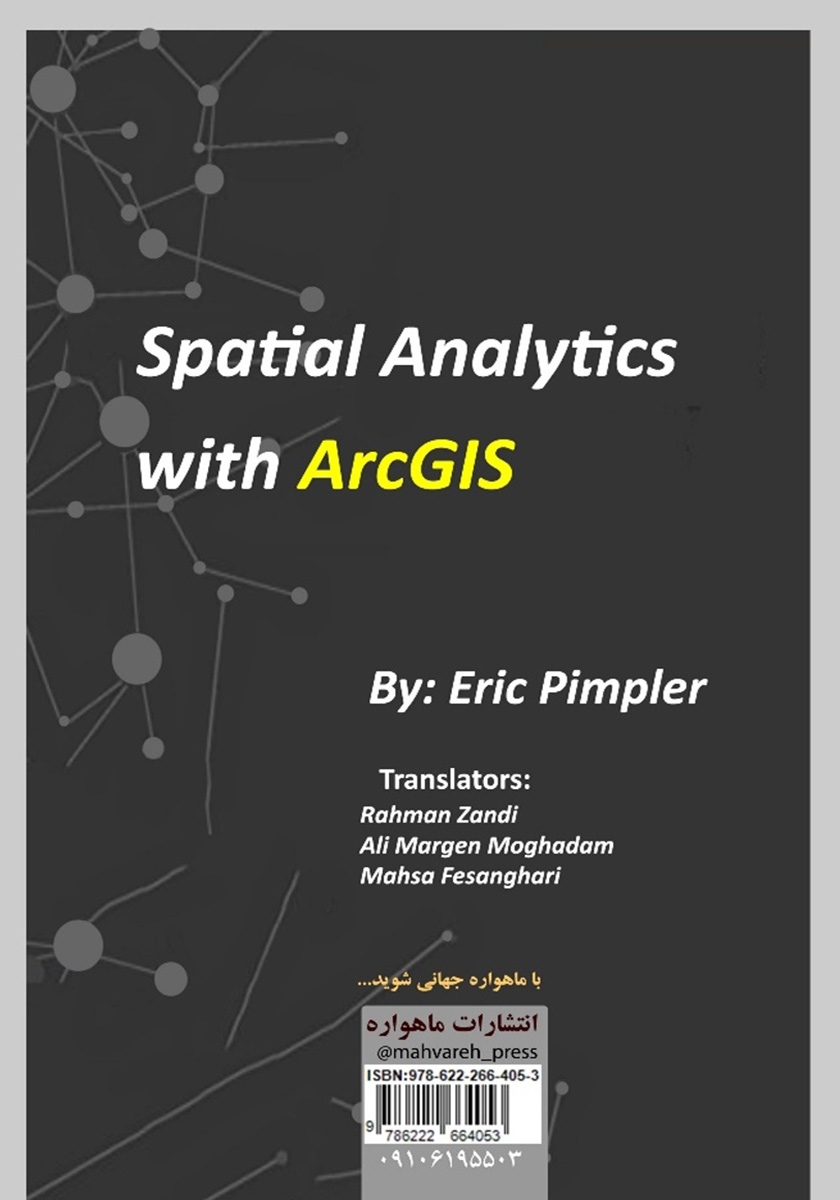 Spatial Analytics with ArcGIS

By: Eric Pimpler

Translators:
Rahman Zandi
Ali Margen Moghadam
Mahsa Fesanghari

با ماهواره جهانی شوید...

انتشارات ماهواره
@mahvareh_press
ISBN:978-622-266-405-3
9 786222 664053
۰۹۱۰۶۱۹۵۵۰۳